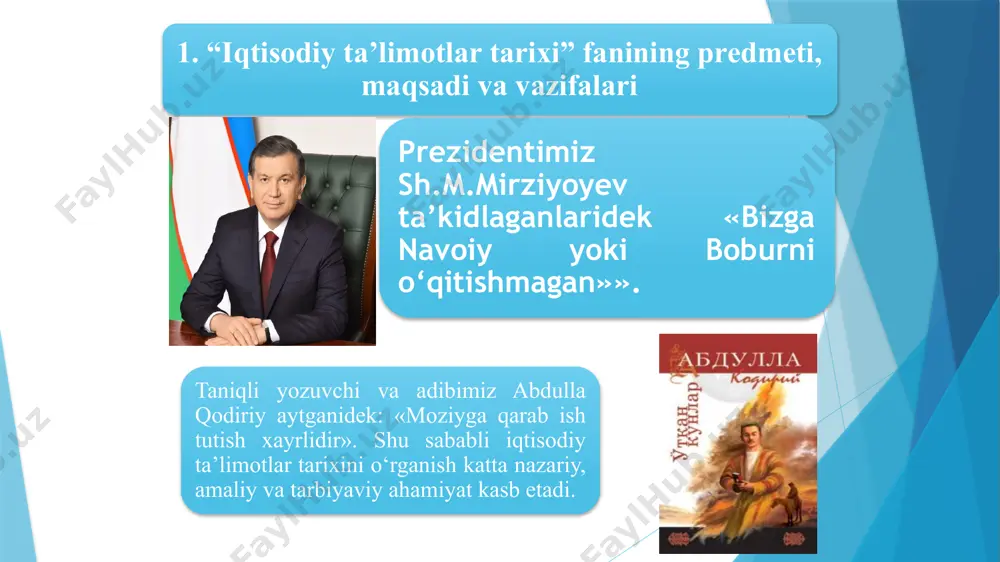 1. “Iqtisodiy ta’limotlar tarixi” fanining predmeti, maqsadi va vazifalari

Prezidentimiz Sh.M.Mirziyoyev ta’kidlaganlaridek «Bizga Navoiy yoki Boburni o‘qitishmagan»».

Taniqli yozuvchi va adibimiz Abdulla Qodiriy aytganidek: «Moziyga qarab ish tutish xayrlidir». Shu sababli iqtisodiy ta’limotlar tarixini o‘rganish katta nazariy, amaliy va tarbiyaviy ahamiyat kasb etadi.

АБДУЛЛА
Қодирий
Ўткан кунлар

FaylHub.uz
FaylHub.uz
FaylHub.uz
FaylHub.uz
FaylHub.uz
FaylHub.uz